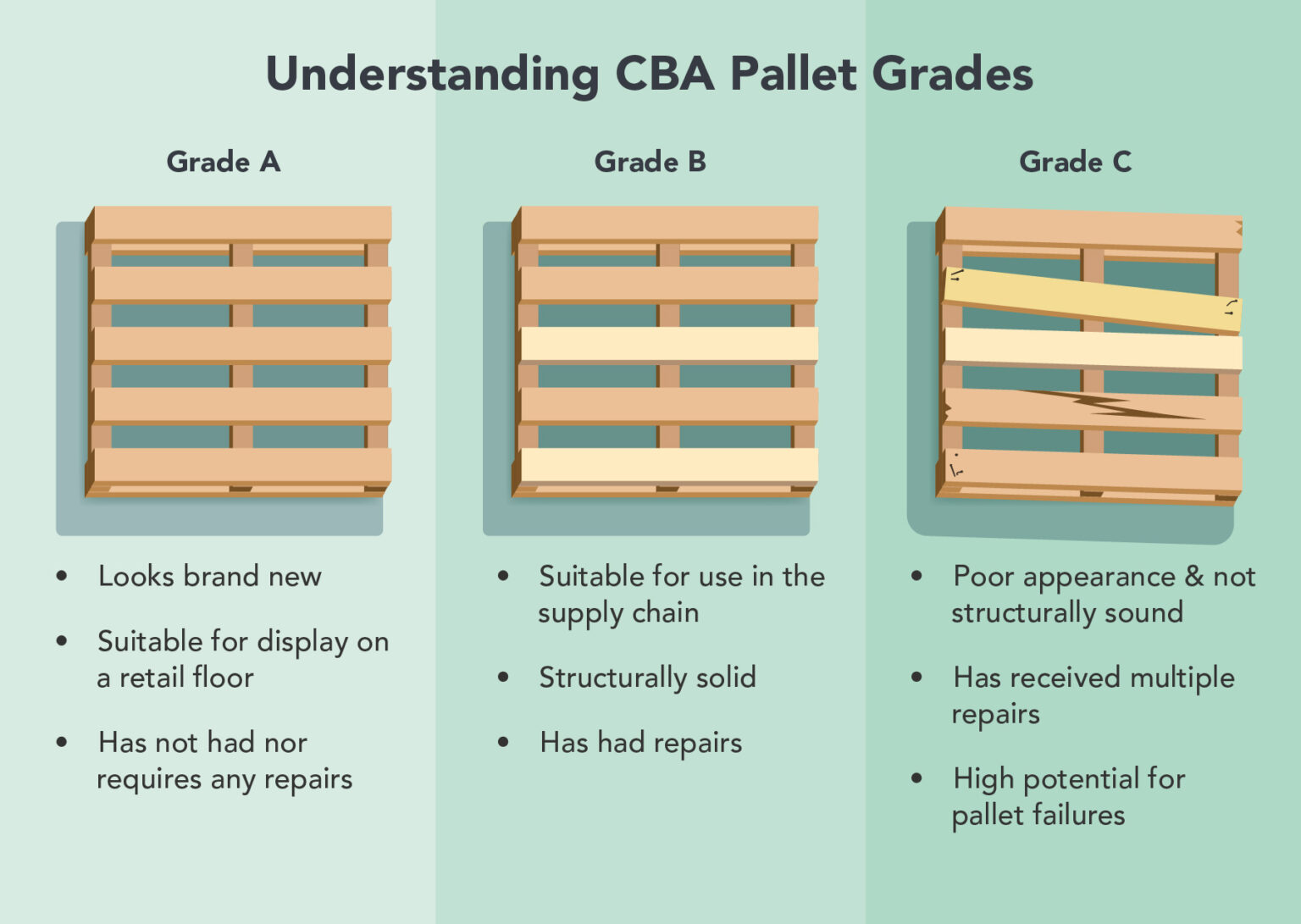 Understanding CBA Pallet Grades

Grade A

• Looks brand new
• Suitable for display on a retail floor
• Has not had nor requires any repairs

Grade B

• Suitable for use in the supply chain
• Structurally solid
• Has had repairs

Grade C

• Poor appearance & not structurally sound
• Has received multiple repairs
• High potential for pallet failures